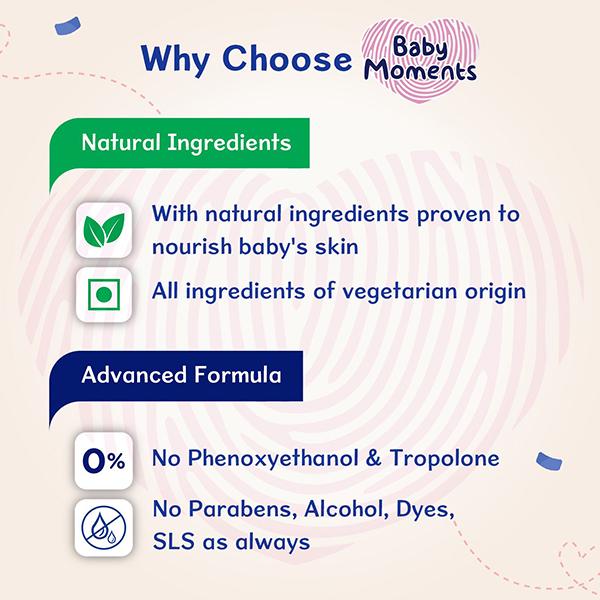 Why Choose Baby Moments

Natural Ingredients

With natural ingredients proven to nourish baby's skin

All ingredients of vegetarian origin

Advanced Formula

0%

No Phenoxyethanol & Tropolone

No Parabens, Alcohol, Dyes, SLS as always